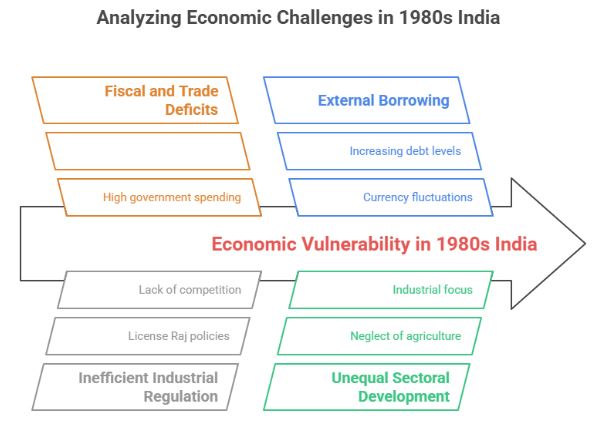 Analyzing Economic Challenges in 1980s India

Fiscal and Trade Deficits

High government spending

External Borrowing

Increasing debt levels

Currency fluctuations

Economic Vulnerability in 1980s India

Lack of competition

License Raj policies

Inefficient Industrial Regulation

Industrial focus

Neglect of agriculture

Unequal Sectoral Development